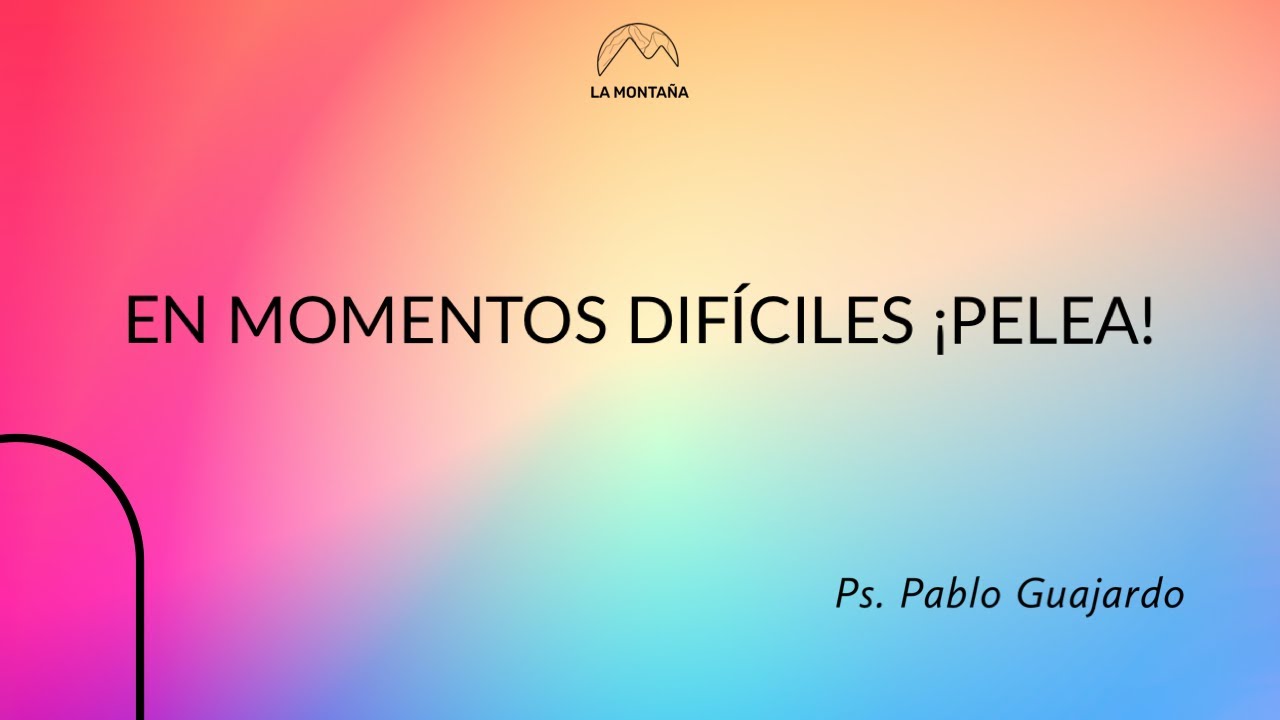 LA MONTAÑA

EN MOMENTOS DIFÍCILES ¡PELEA!

Ps. Pablo Guajardo